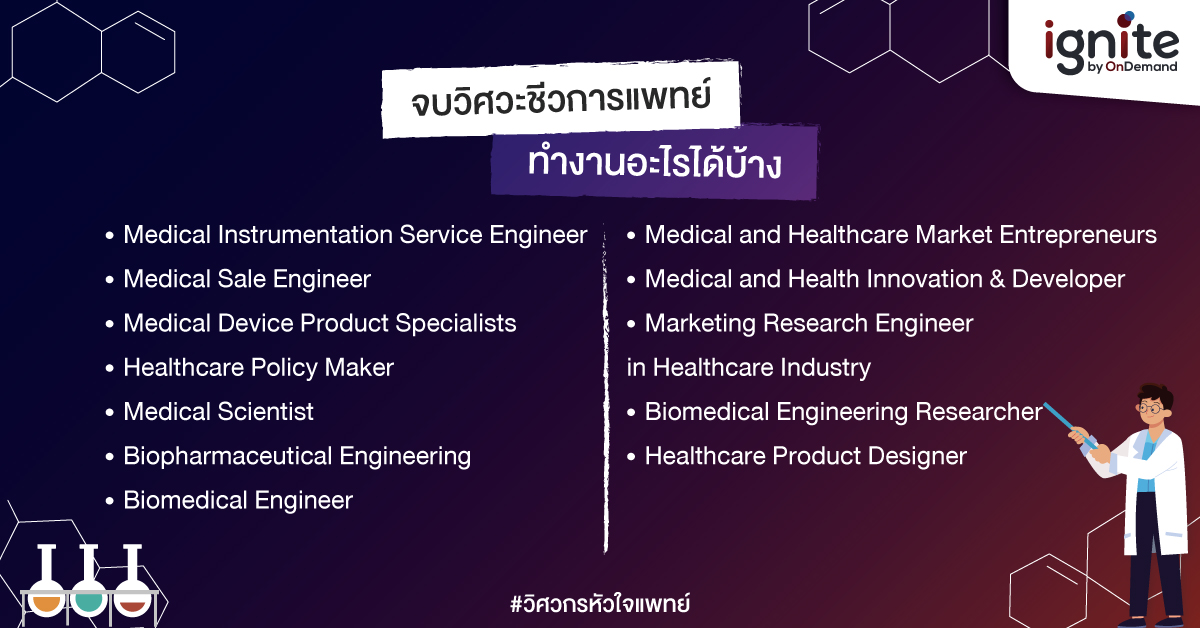 ignite
by OnDemand

จบวิศวะชีวการแพทย์
ทำงานอะไรได้บ้าง

• Medical Instrumentation Service Engineer
• Medical Sale Engineer
• Medical Device Product Specialists
• Healthcare Policy Maker
• Medical Scientist
• Biopharmaceutical Engineering
• Biomedical Engineer

• Medical and Healthcare Market Entrepreneurs
• Medical and Health Innovation & Developer
• Marketing Research Engineer in Healthcare Industry
• Biomedical Engineering Researcher
• Healthcare Product Designer

#วิศวกรหัวใจแพทย์